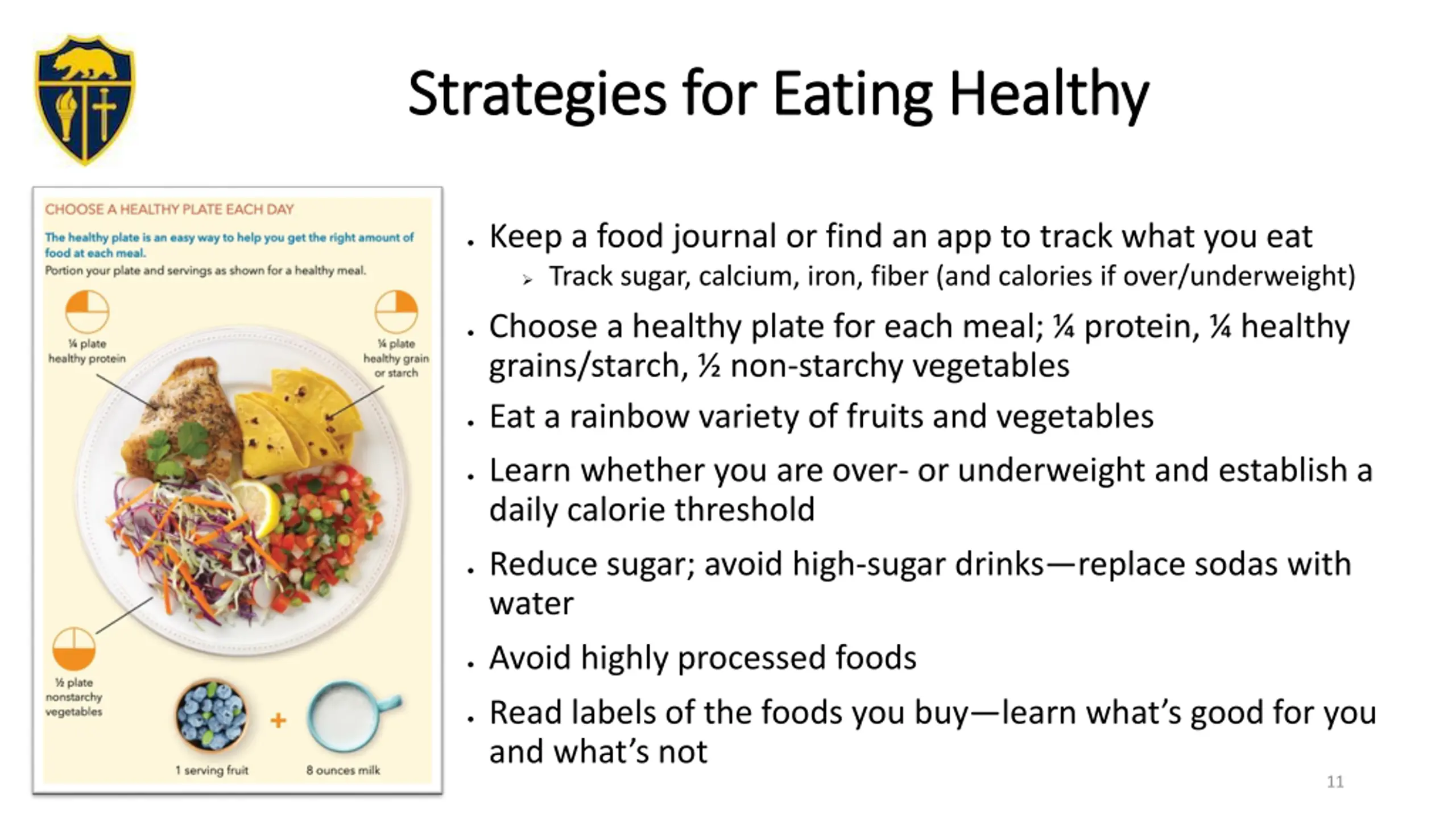 Strategies for Eating Healthy

CHOOSE A HEALTHY PLATE EACH DAY

The healthy plate is an easy way to help you get the right amount of food at each meal.

Portion your plate and servings as shown for a healthy meal.

¼ plate healthy protein

¼ plate healthy grain or starch

½ plate nonstarchy vegetables

1 serving fruit

+

8 ounces milk

• Keep a food journal or find an app to track what you eat
  ➢ Track sugar, calcium, iron, fiber (and calories if over/underweight)
• Choose a healthy plate for each meal; ¼ protein, ¼ healthy grains/starch, ½ non-starchy vegetables
• Eat a rainbow variety of fruits and vegetables
• Learn whether you are over- or underweight and establish a daily calorie threshold
• Reduce sugar; avoid high-sugar drinks—replace sodas with water
• Avoid highly processed foods
• Read labels of the foods you buy—learn what's good for you and what's not

11